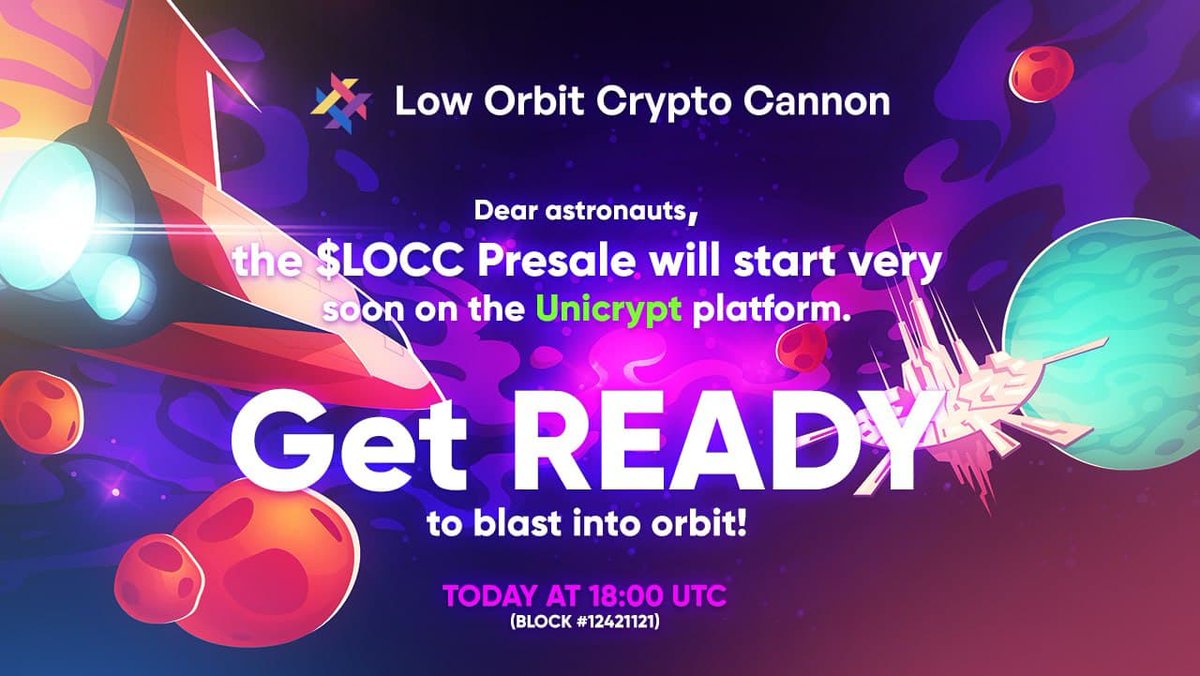 Low Orbit Crypto Cannon

Dear astronauts, the $LOCC Presale will start very soon on the Unicrypt platform.

Get READY

to blast into orbit!

TODAY AT 18:00 UTC
(BLOCK #12421121)